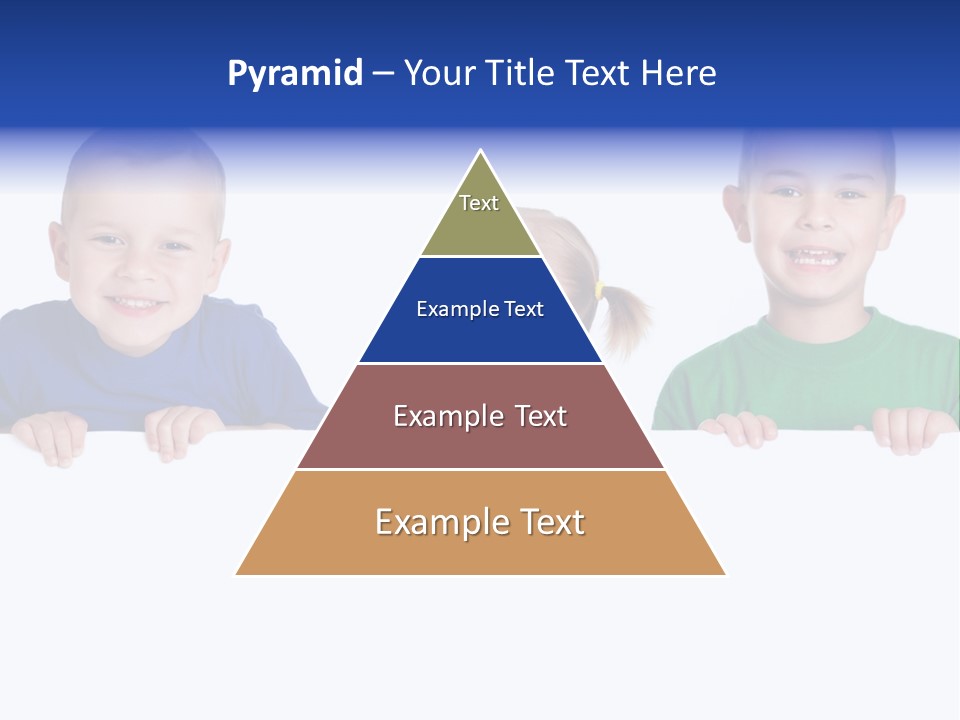 Pyramid – Your Title Text Here

Text

Example Text

Example Text

Example Text